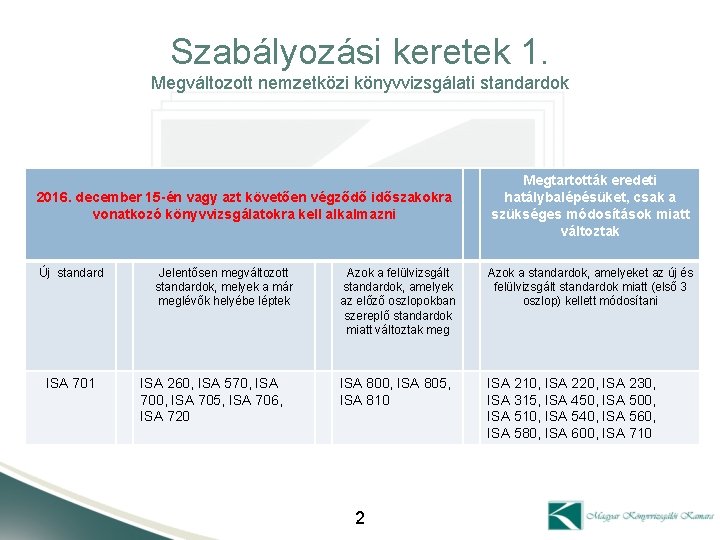 Szabályozási keretek 1.
Megváltozott nemzetközi könyvvizsgálati standardok

| 2016. december 15-én vagy azt követően végződő időszakokra vonatkozó könyvvizsgálatokra kell alkalmazni | | | Megtartották eredeti hatálybalépésüket, csak a szükséges módosítások miatt változtak |
|---|---|---|---|
| Új standard | Jelentősen megváltozott standardok, melyek a már meglévők helyébe léptek | Azok a felülvizsgált standardok, amelyek az előző oszlopokban szereplő standardok miatt változtak meg | Azok a standardok, amelyeket az új és felülvizsgált standardok miatt (első 3 oszlop) kellett módosítani |
| ISA 701 | ISA 260, ISA 570, ISA 700, ISA 705, ISA 706, ISA 720 | ISA 800, ISA 805, ISA 810 | ISA 210, ISA 220, ISA 230, ISA 315, ISA 450, ISA 500, ISA 510, ISA 540, ISA 560, ISA 580, ISA 600, ISA 710 |

2

Magyar Könyvvizsgálói Kamara